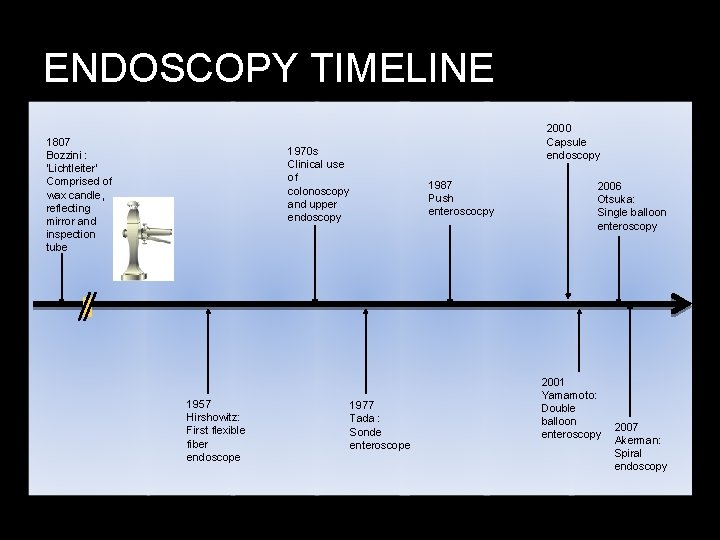 ENDOSCOPY TIMELINE

1807
Bozzini :
'Lichtleiter'
Comprised of
wax candle,
reflecting
mirror and
inspection
tube

1970s
Clinical use
of
colonoscopy
and upper
endoscopy

1987
Push
enteroscocpy

2000
Capsule
endoscopy

2006
Otsuka:
Single balloon
enteroscopy

1957
Hirshowitz:
First flexible
fiber
endoscope

1977
Tada :
Sonde
enteroscope

2001
Yamamoto:
Double
balloon
enteroscopy

2007
Akerman:
Spiral
endoscopy